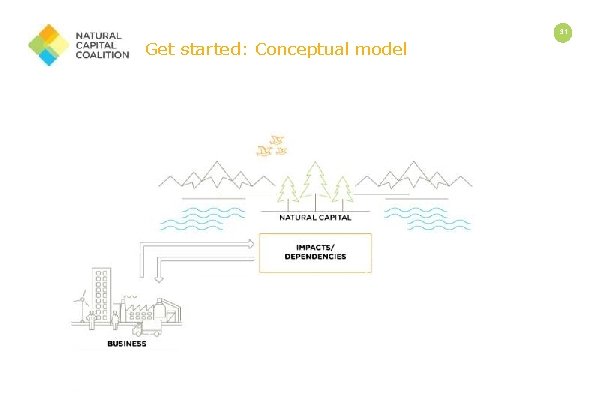 NATURAL CAPITAL COALITION

Get started: Conceptual model

31

NATURAL CAPITAL

IMPACTS/ DEPENDENCIES

BUSINESS